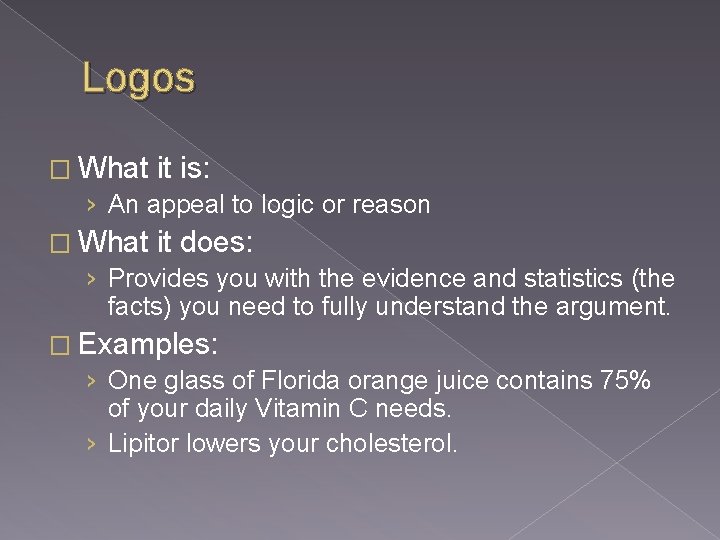 Logos

□ What it is:

› An appeal to logic or reason

□ What it does:

› Provides you with the evidence and statistics (the facts) you need to fully understand the argument.

□ Examples:

› One glass of Florida orange juice contains 75% of your daily Vitamin C needs.

› Lipitor lowers your cholesterol.